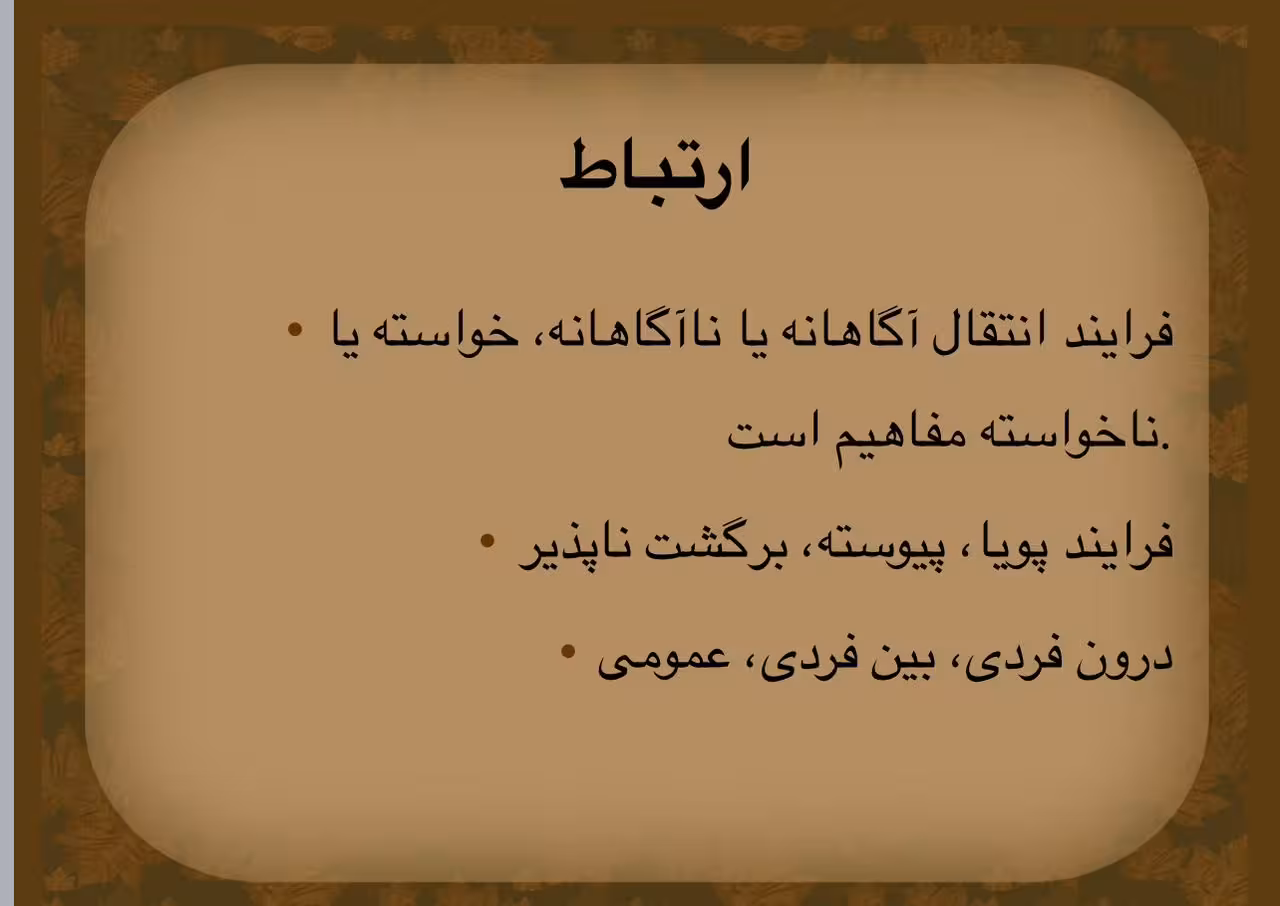 ارتباط

• فرایند انتقال آگاهانه یا ناآگاهانه، خواسته یا ناخواسته مفاهیم است.

• فرایند پویا، پیوسته، برگشت ناپذیر

• درون فردی، بین فردی، عمومی